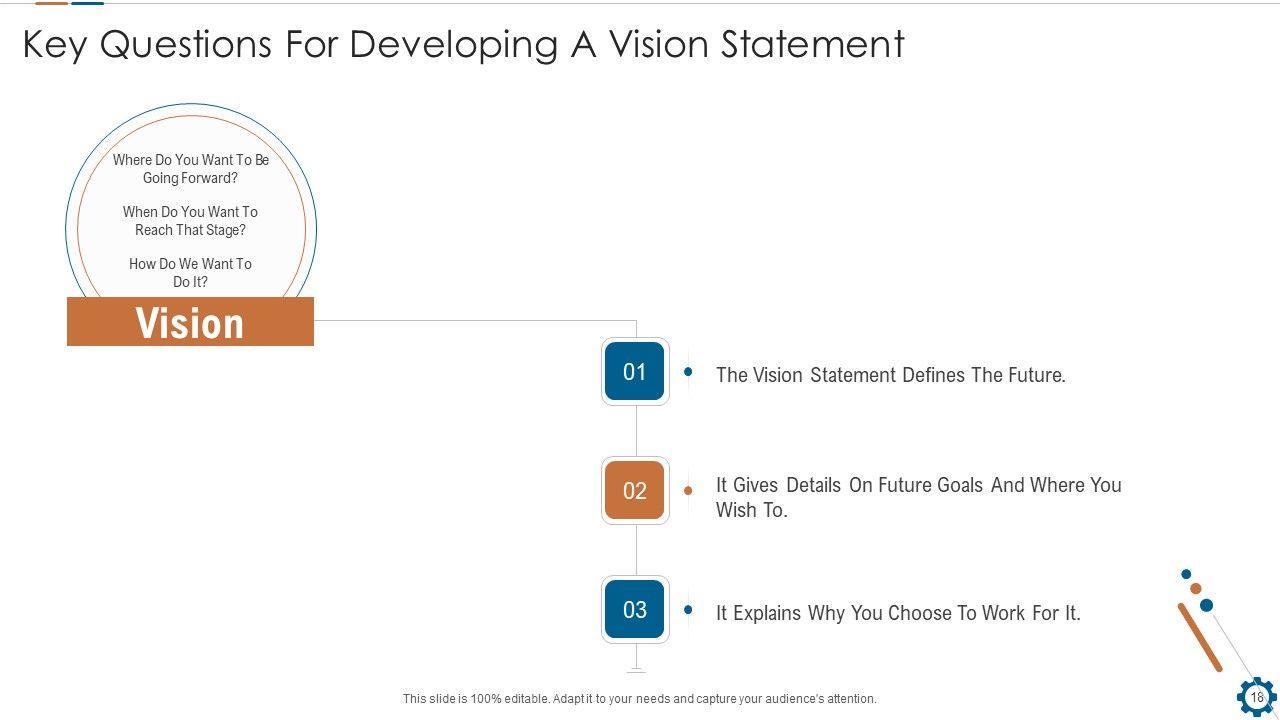 Key Questions For Developing A Vision Statement

Where Do You Want To Be Going Forward?

When Do You Want To Reach That Stage?

How Do We Want To Do It?

Vision

01
The Vision Statement Defines The Future.

02
It Gives Details On Future Goals And Where You Wish To.

03
It Explains Why You Choose To Work For It.

This slide is 100% editable. Adapt it to your needs and capture your audience's attention.

18